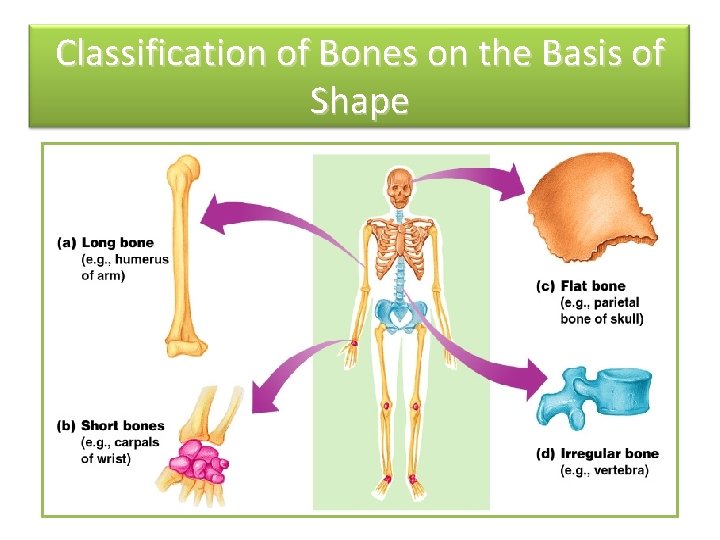 Classification of Bones on the Basis of Shape

(a) Long bone (e.g., humerus of arm)

(b) Short bones (e.g., carpals of wrist)

(c) Flat bone (e.g., parietal bone of skull)

(d) Irregular bone (e.g., vertebra)